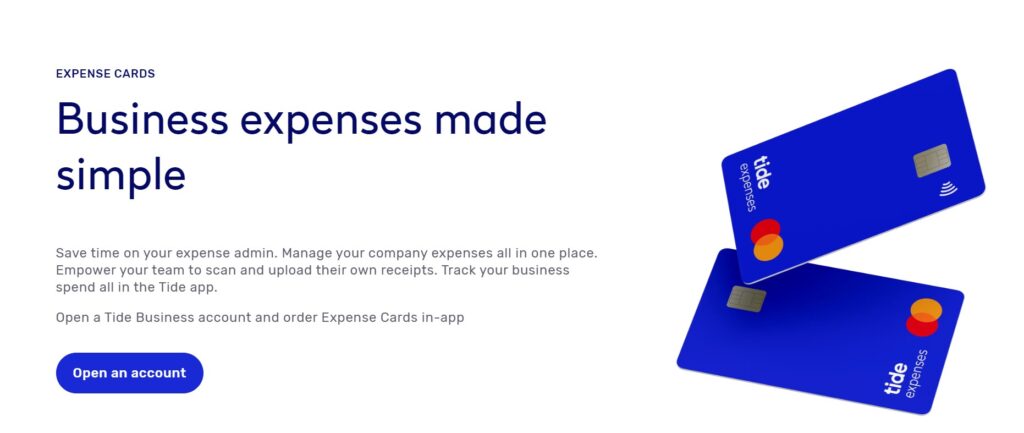 EXPENSE CARDS

Business expenses made simple

Save time on your expense admin. Manage your company expenses all in one place. Empower your team to scan and upload their own receipts. Track your business spend all in the Tide app.

Open a Tide Business account and order Expense Cards in-app

Open an account

tide expenses

tide expenses